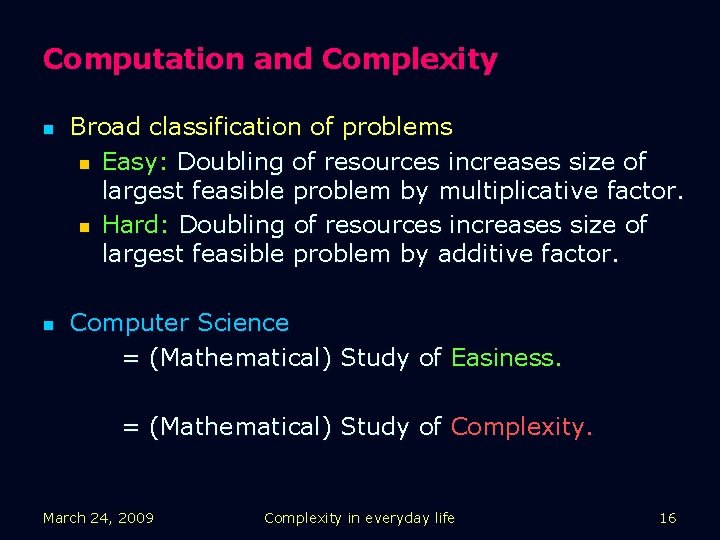 Computation and Complexity

- Broad classification of problems
  - Easy: Doubling of resources increases size of largest feasible problem by multiplicative factor.
  - Hard: Doubling of resources increases size of largest feasible problem by additive factor.

- Computer Science
  = (Mathematical) Study of Easiness.

  = (Mathematical) Study of Complexity.

March 24, 2009 Complexity in everyday life 16